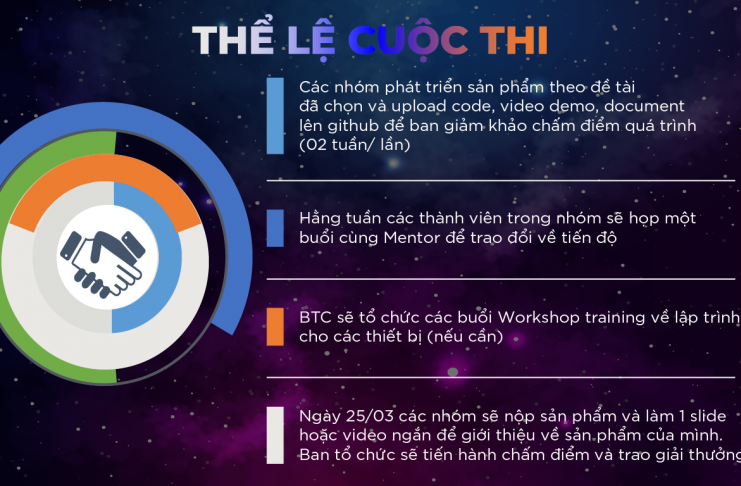 THỂ LỆ CUỘC THI

Các nhóm phát triển sản phẩm theo đề tài đã chọn và upload code, video demo, document lên github để ban giảm khảo chấm điểm quá trình (02 tuần/ lần)

Hằng tuần các thành viên trong nhóm sẽ họp một buổi cùng Mentor để trao đổi về tiến độ

BTC sẽ tổ chức các buổi Workshop training về lập trình cho các thiết bị (nếu cần)

Ngày 25/03 các nhóm sẽ nộp sản phẩm và làm 1 slide hoặc video ngắn để giới thiệu về sản phẩm của mình. Ban tổ chức sẽ tiến hành chấm điểm và trao giải thưởng